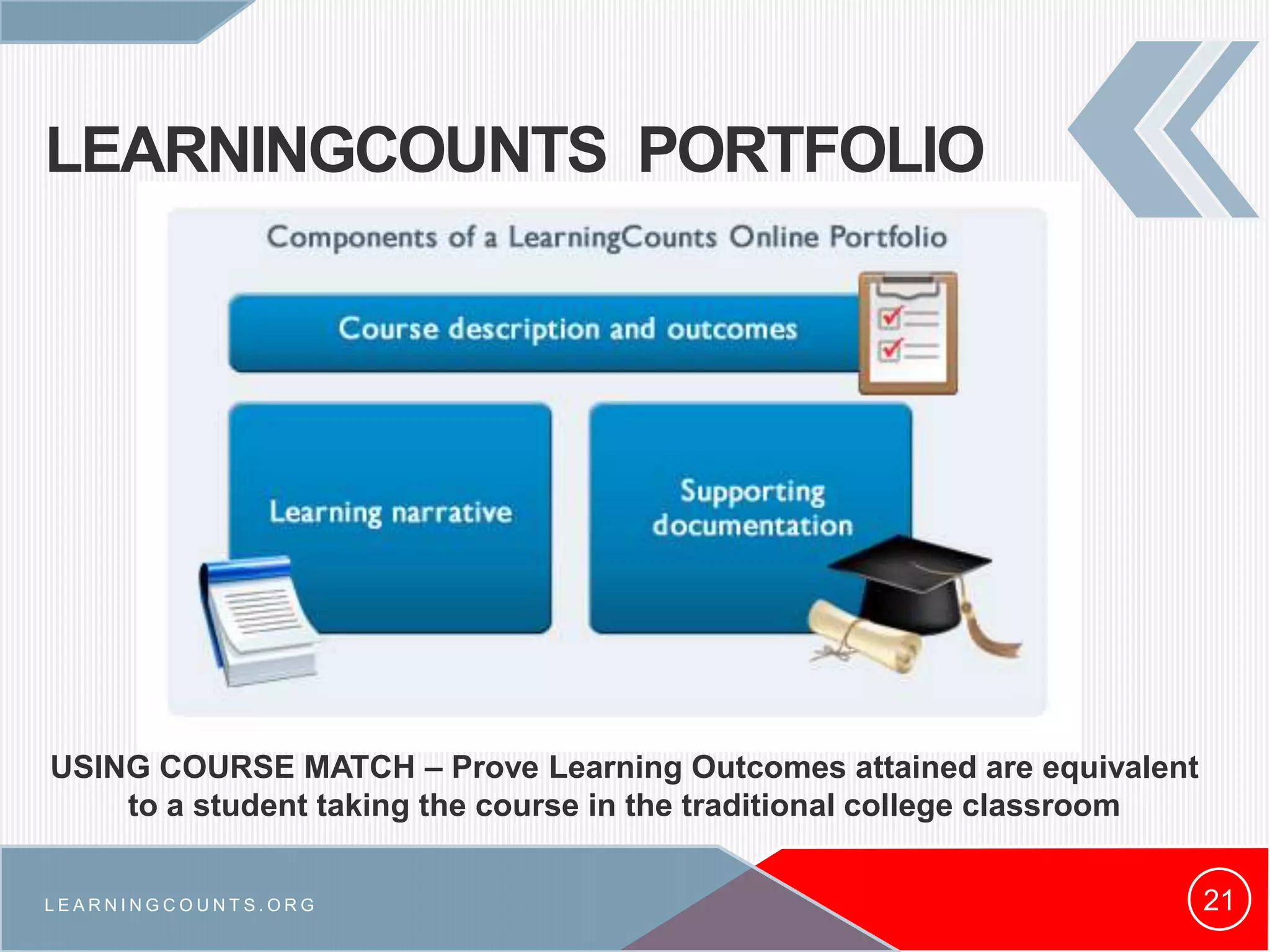 LEARNINGCOUNTS PORTFOLIO

Components of a LearningCounts Online Portfolio

Course description and outcomes

Learning narrative

Supporting documentation

USING COURSE MATCH – Prove Learning Outcomes attained are equivalent to a student taking the course in the traditional college classroom

LEARNINGCOUNTS.ORG

21